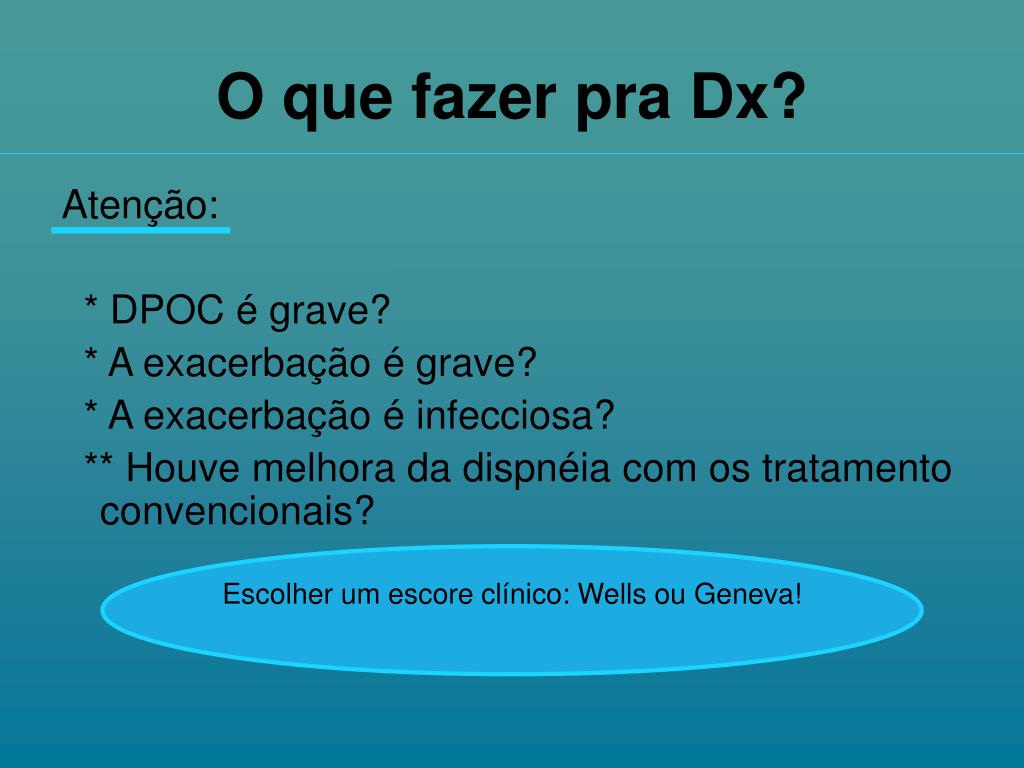 O que fazer pra Dx?

Atenção:

* DPOC é grave?
* A exacerbação é grave?
* A exacerbação é infecciosa?
** Houve melhora da dispnéia com os tratamento convencionais?

Escolher um escore clínico: Wells ou Geneva!